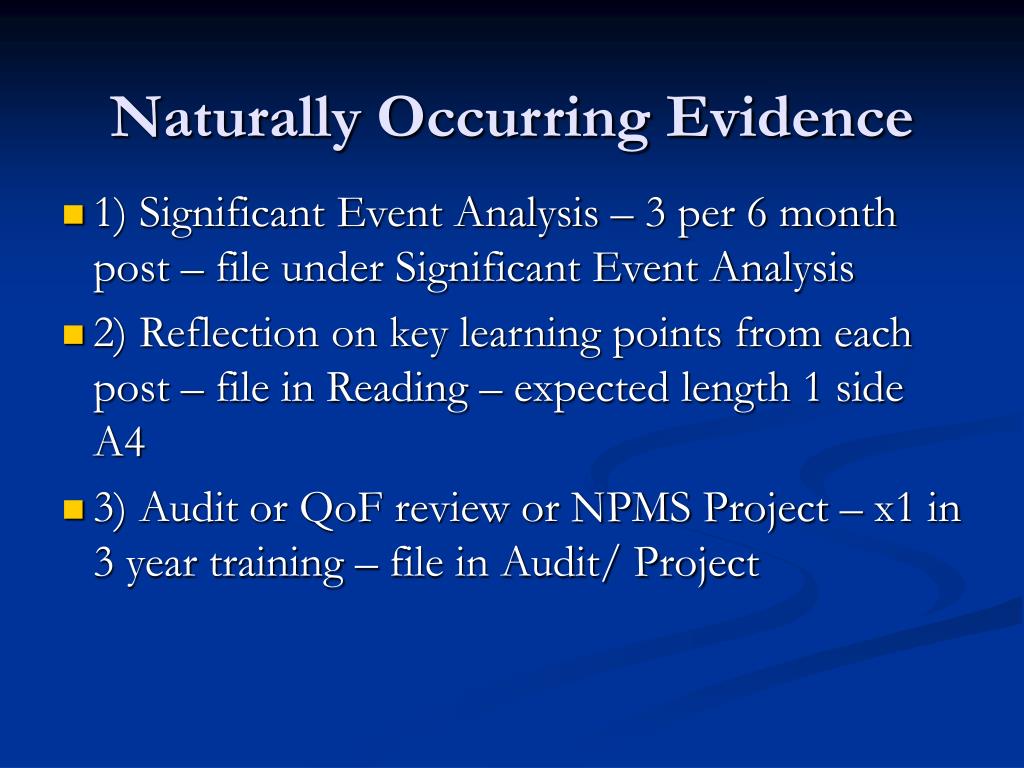 Naturally Occurring Evidence

1) Significant Event Analysis – 3 per 6 month post – file under Significant Event Analysis

2) Reflection on key learning points from each post – file in Reading – expected length 1 side A4

3) Audit or QoF review or NPMS Project – x1 in 3 year training – file in Audit/ Project